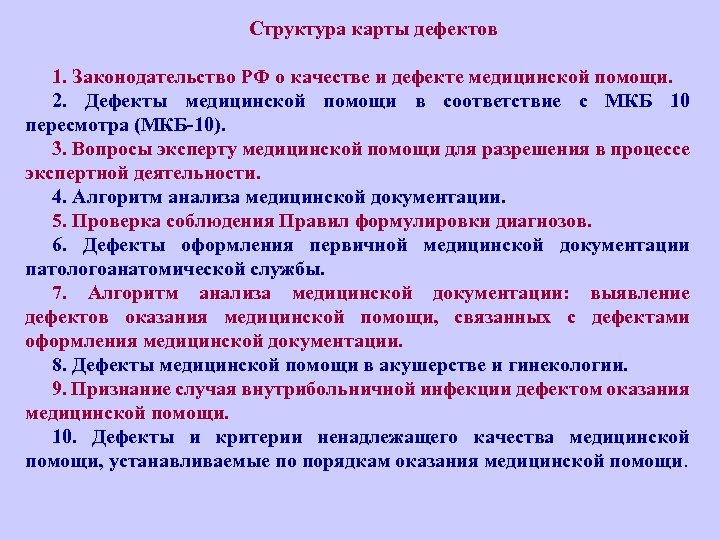 Структура карты дефектов

1. Законодательство РФ о качестве и дефекте медицинской помощи.

2. Дефекты медицинской помощи в соответствие с МКБ 10 пересмотра (МКБ-10).

3. Вопросы эксперту медицинской помощи для разрешения в процессе экспертной деятельности.

4. Алгоритм анализа медицинской документации.

5. Проверка соблюдения Правил формулировки диагнозов.

6. Дефекты оформления первичной медицинской документации патологоанатомической службы.

7. Алгоритм анализа медицинской документации: выявление дефектов оказания медицинской помощи, связанных с дефектами оформления медицинской документации.

8. Дефекты медицинской помощи в акушерстве и гинекологии.

9. Признание случая внутрибольничной инфекции дефектом оказания медицинской помощи.

10. Дефекты и критерии ненадлежащего качества медицинской помощи, устанавливаемые по порядкам оказания медицинской помощи.